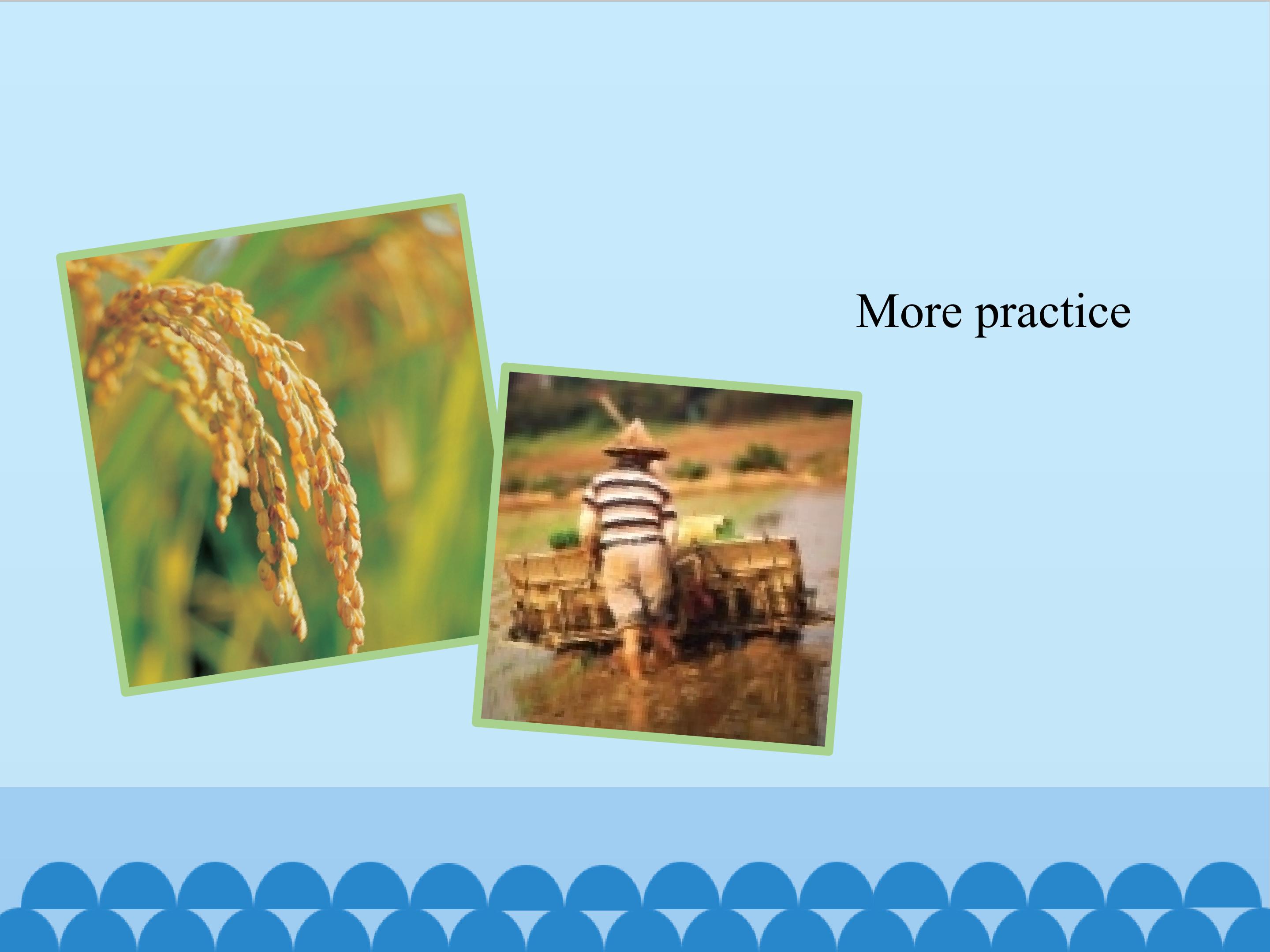 More practice